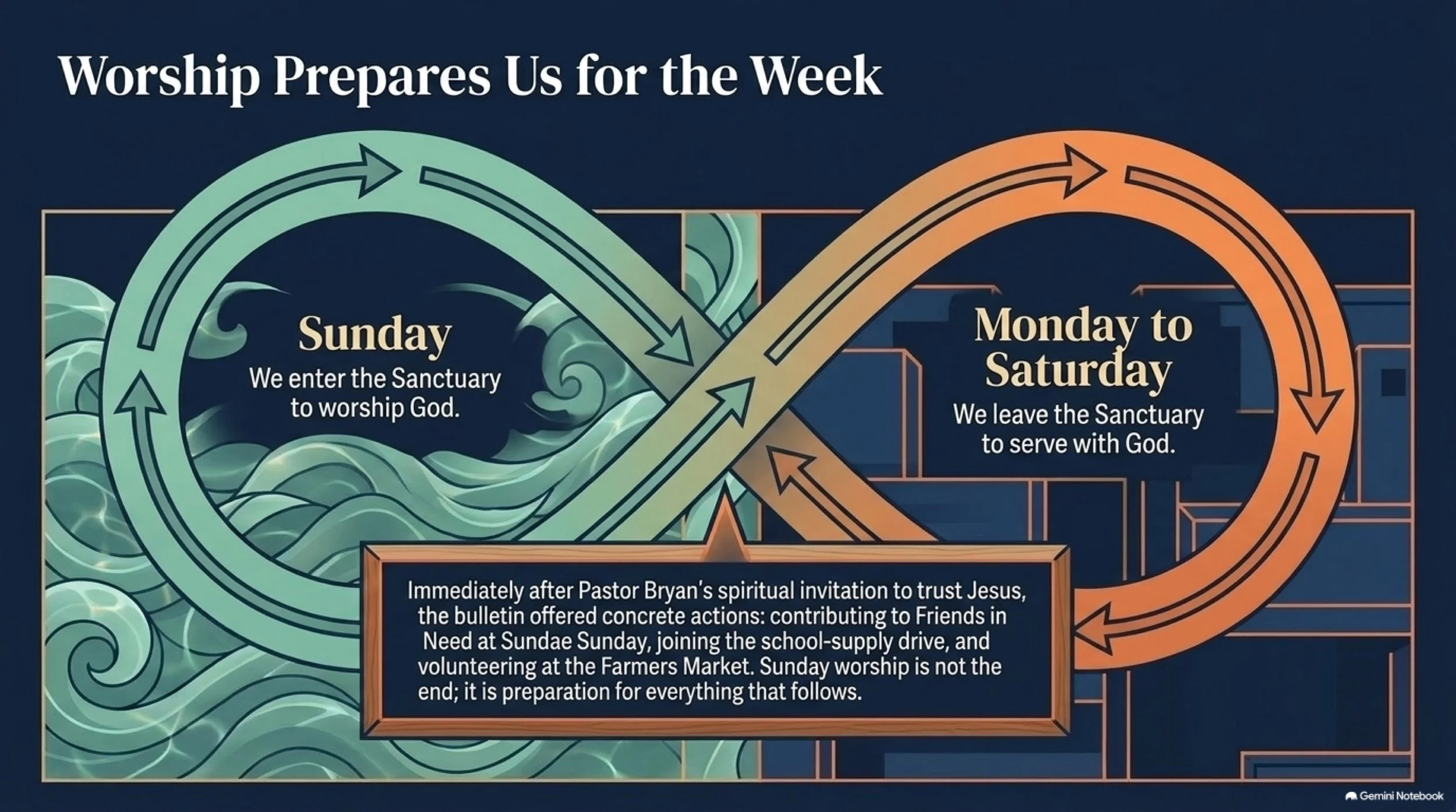 Worship Prepares Us for the Week

Sunday
We enter the Sanctuary to worship God.

Monday to Saturday
We leave the Sanctuary to serve with God.

Immediately after Pastor Bryan's spiritual invitation to trust Jesus, the bulletin offered concrete actions: contributing to Friends in Need at Sundae Sunday, joining the school-supply drive, and volunteering at the Farmers Market. Sunday worship is not the end; it is preparation for everything that follows.

Gemini Notebook